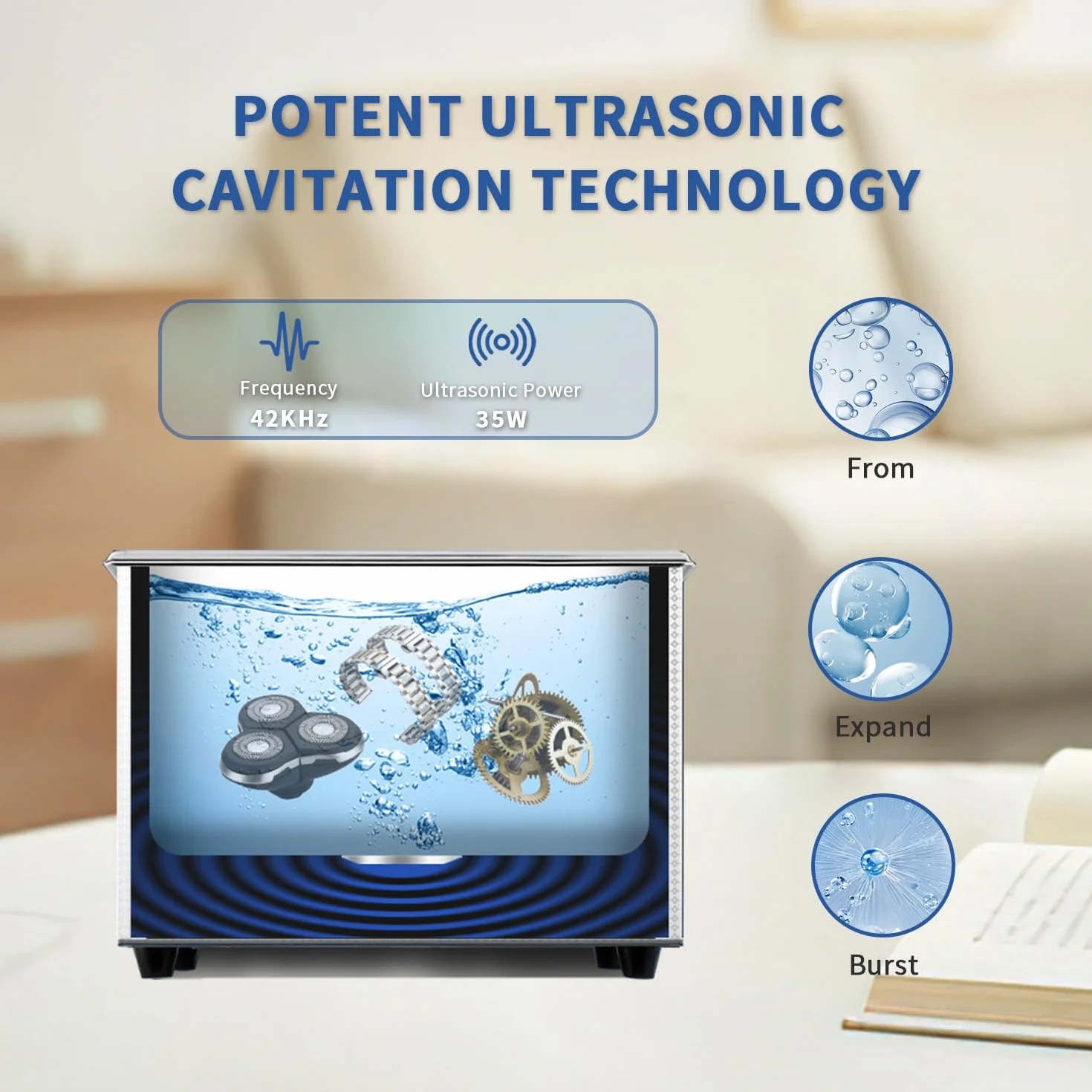 POTENT ULTRASONIC CAVITATION TECHNOLOGY

Frequency
42KHz

Ultrasonic Power
35W

From

Expand

Burst